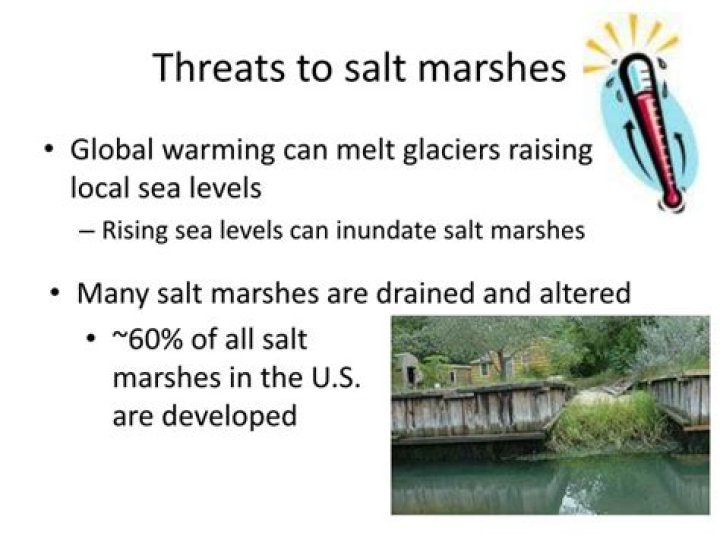 Threats to salt marshes

• Global warming can melt glaciers raising local sea levels
– Rising sea levels can inundate salt marshes

• Many salt marshes are drained and altered
• ~60% of all salt marshes in the U.S. are developed